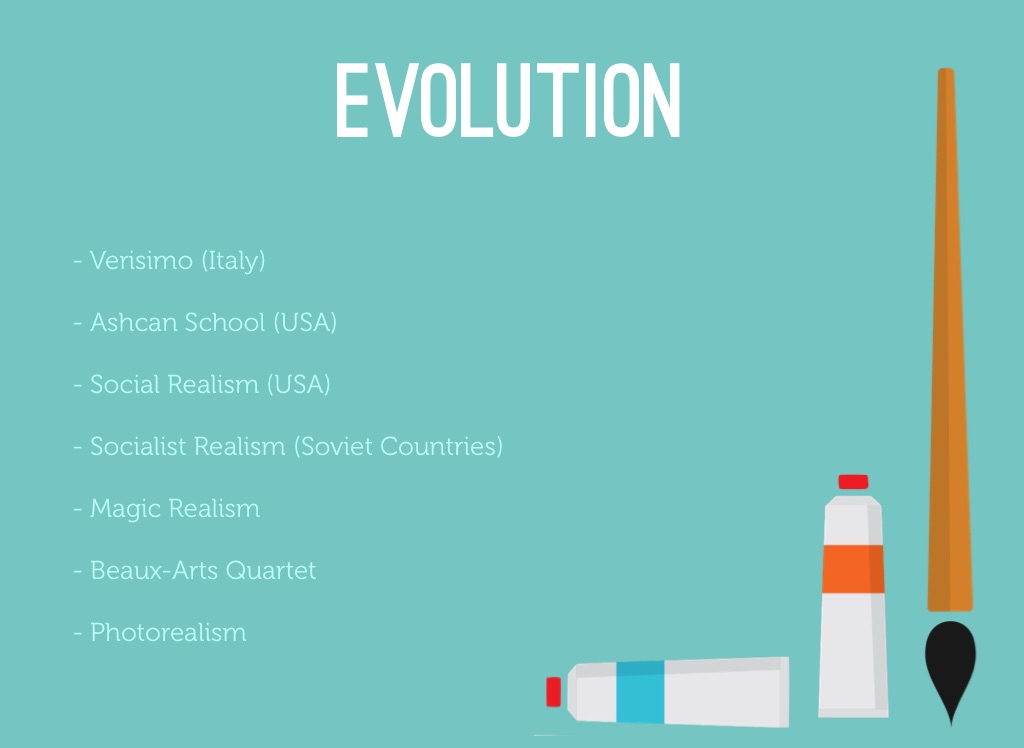 EVOLUTION

- Verisimo (Italy)

- Ashcan School (USA)

- Social Realism (USA)

- Socialist Realism (Soviet Countries)

- Magic Realism

- Beaux-Arts Quartet

- Photorealism